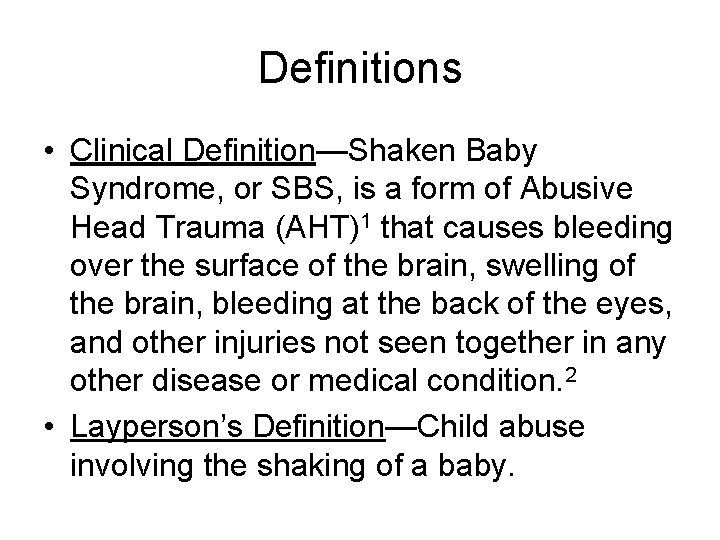 Definitions

• Clinical Definition—Shaken Baby Syndrome, or SBS, is a form of Abusive Head Trauma (AHT)$^1$ that causes bleeding over the surface of the brain, swelling of the brain, bleeding at the back of the eyes, and other injuries not seen together in any other disease or medical condition.$^2$

• Layperson's Definition—Child abuse involving the shaking of a baby.